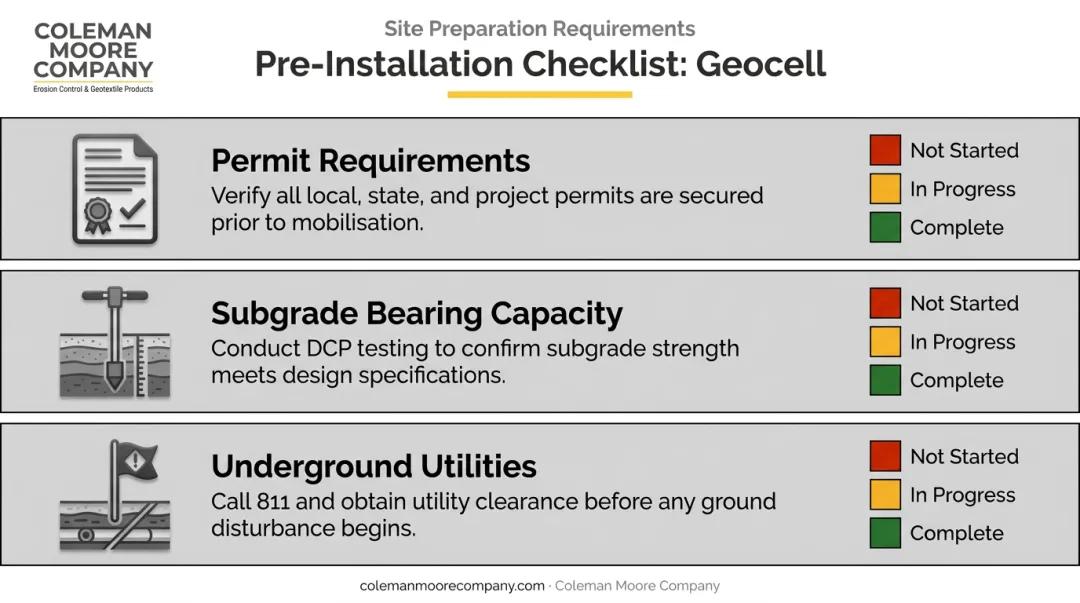 COLEMAN MOORE COMPANY
Erosion Control & Geotextile Products

Site Preparation Requirements
Pre-Installation Checklist: Geocell

Permit Requirements
Verify all local, state, and project permits are secured prior to mobilisation.

Not Started
In Progress
Complete

Subgrade Bearing Capacity
Conduct DCP testing to confirm subgrade strength meets design specifications.

Not Started
In Progress
Complete

Underground Utilities
Call 811 and obtain utility clearance before any ground disturbance begins.

Not Started
In Progress
Complete

colemanmoorecompany.com · Coleman Moore Company